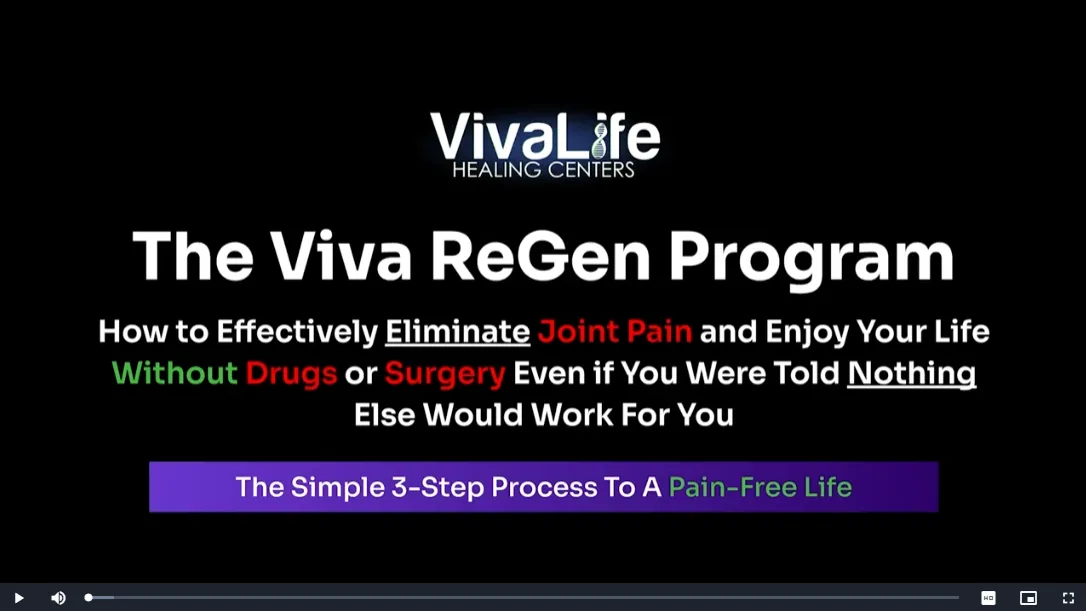 VivaLife
HEALING CENTERS

The Viva ReGen Program

How to Effectively Eliminate Joint Pain and Enjoy Your Life Without Drugs or Surgery Even if You Were Told Nothing Else Would Work For You

The Simple 3-Step Process To A Pain-Free Life

HD